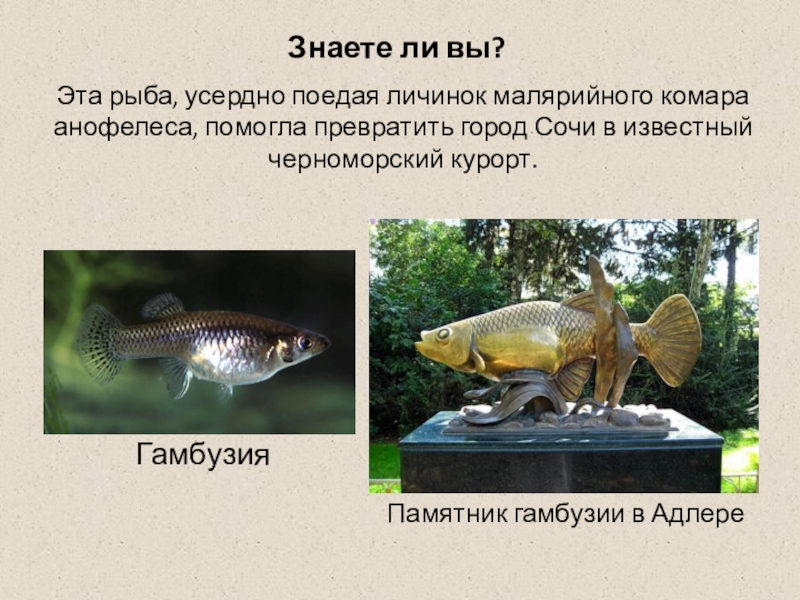 Знаете ли вы?

Эта рыба, усердно поедая личинок малярийного комара анофелеса, помогла превратить город Сочи в известный черноморский курорт.

Гамбузия

Памятник гамбузии в Адлере